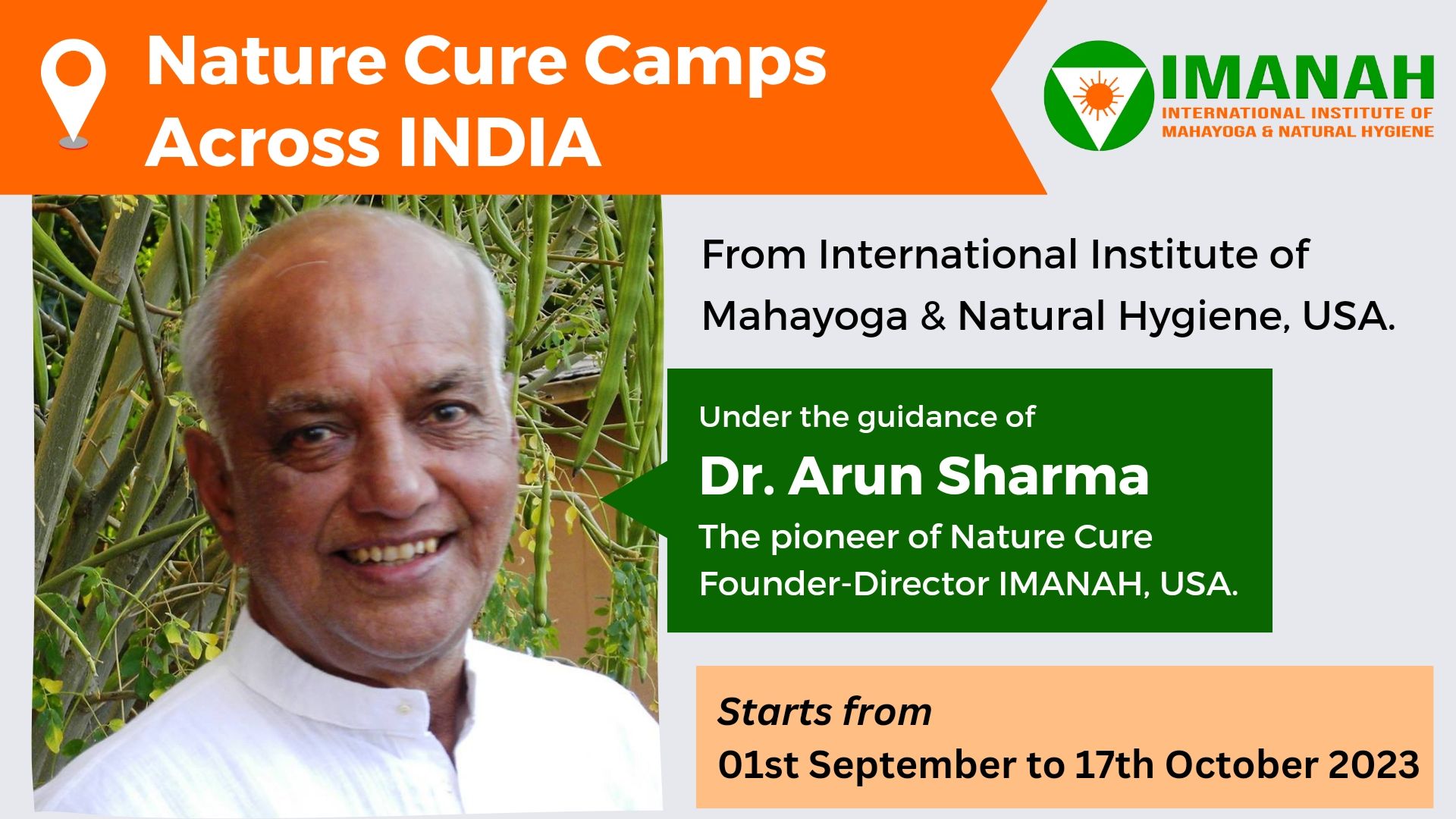 Nature Cure Camps Across INDIA

IMANAH
INTERNATIONAL INSTITUTE OF MAHAYOGA & NATURAL HYGIENE

From International Institute of Mahayoga & Natural Hygiene, USA.

Under the guidance of
Dr. Arun Sharma
The pioneer of Nature Cure
Founder-Director IMANAH, USA.

Starts from
01st September to 17th October 2023